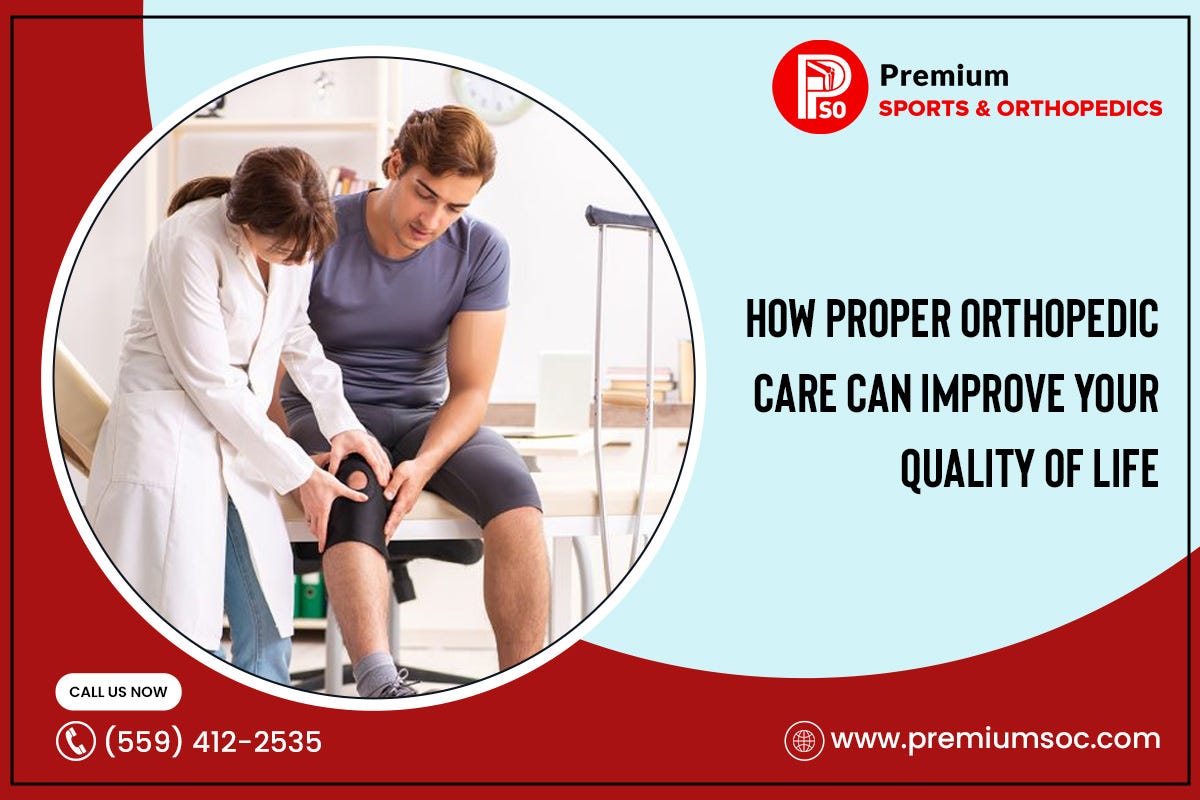 PSO
Premium
SPORTS & ORTHOPEDICS

HOW PROPER ORTHOPEDIC CARE CAN IMPROVE YOUR QUALITY OF LIFE

CALL US NOW
(559) 412-2535

www.premiumsoc.com